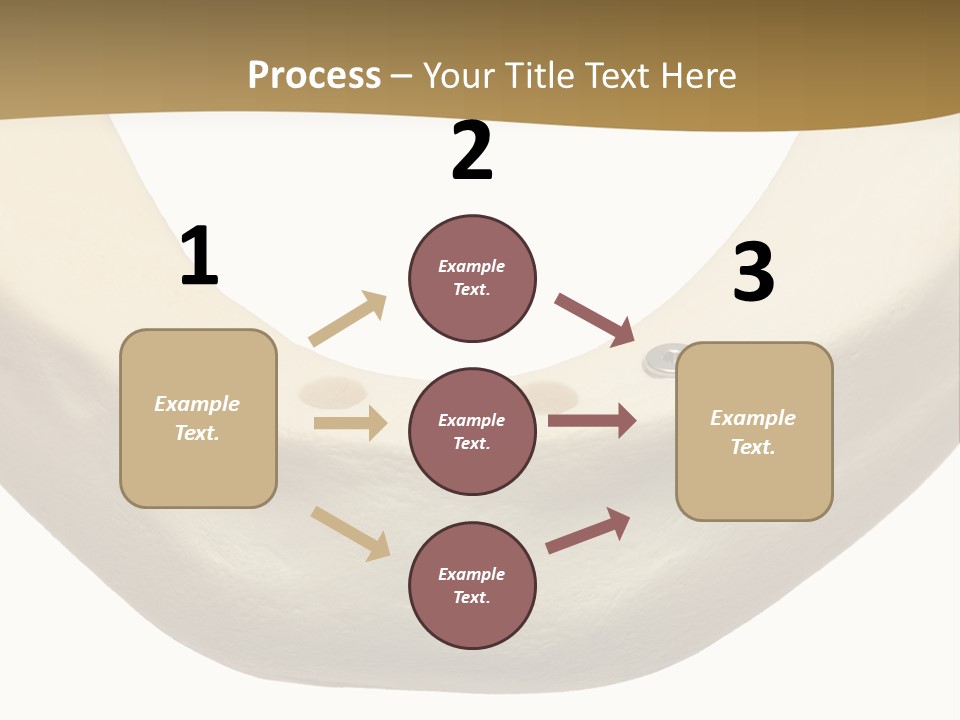 Process – Your Title Text Here

1

Example Text.

2

Example Text.

Example Text.

Example Text.

3

Example Text.